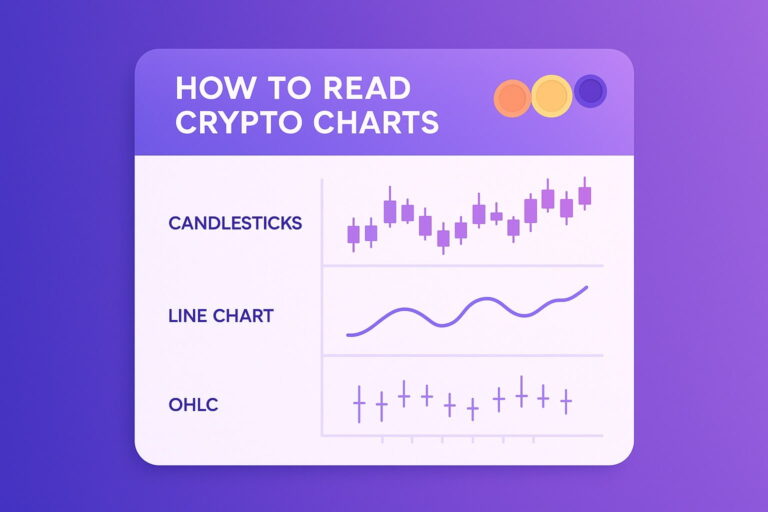 HOW TO READ CRYPTO CHARTS

CANDLESTICKS

LINE CHART

OHLC